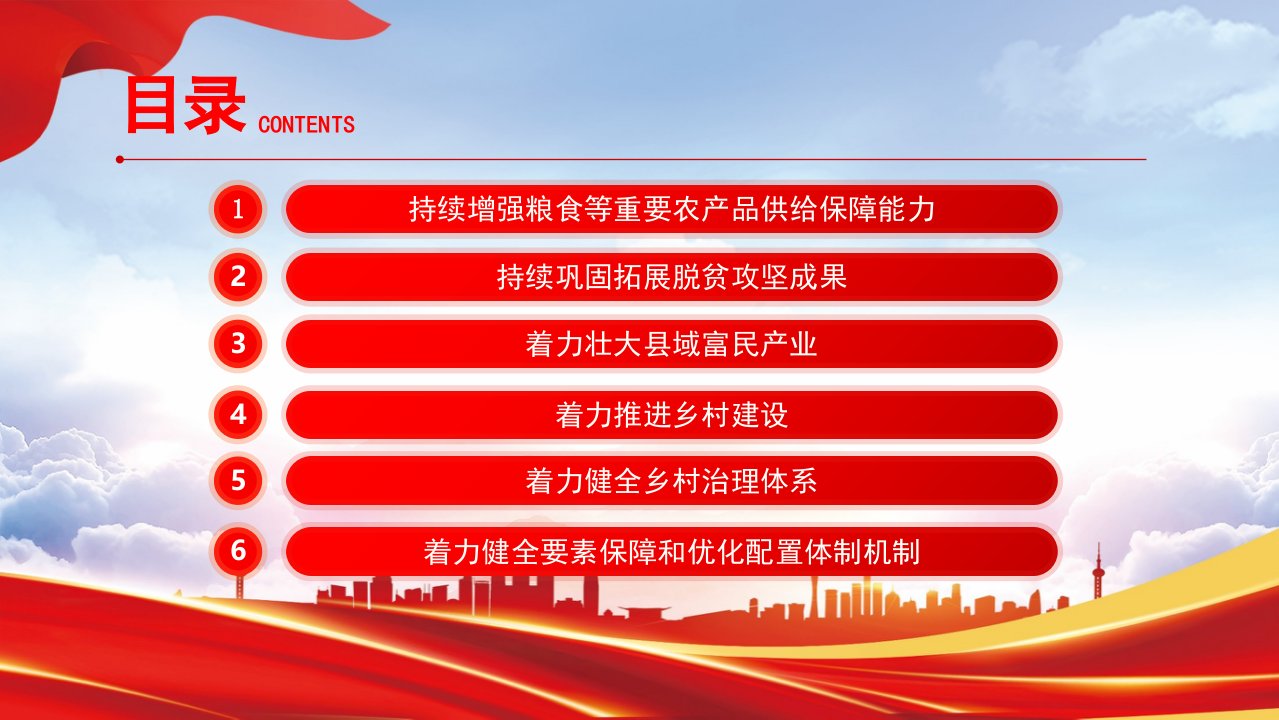 目录 CONTENTS

1 持续增强粮食等重要农产品供给保障能力

2 持续巩固拓展脱贫攻坚成果

3 着力壮大县域富民产业

4 着力推进乡村建设

5 着力健全乡村治理体系

6 着力健全要素保障和优化配置体制机制